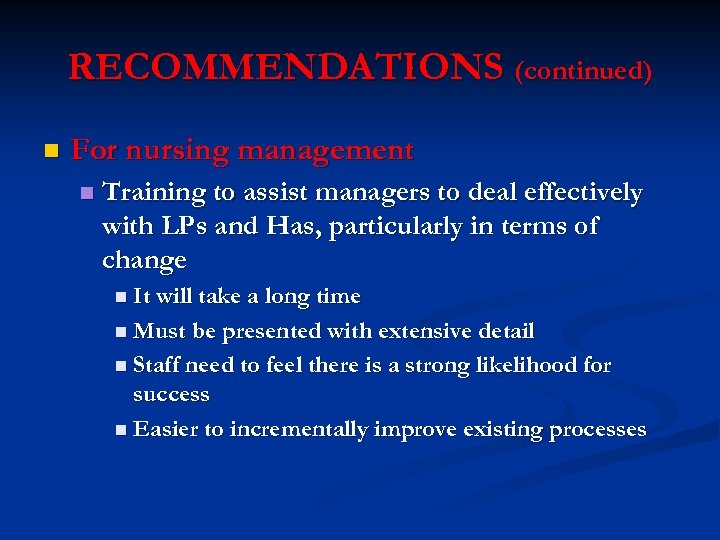 RECOMMENDATIONS (continued)

For nursing management

Training to assist managers to deal effectively with LPs and Has, particularly in terms of change

It will take a long time

Must be presented with extensive detail

Staff need to feel there is a strong likelihood for success

Easier to incrementally improve existing processes